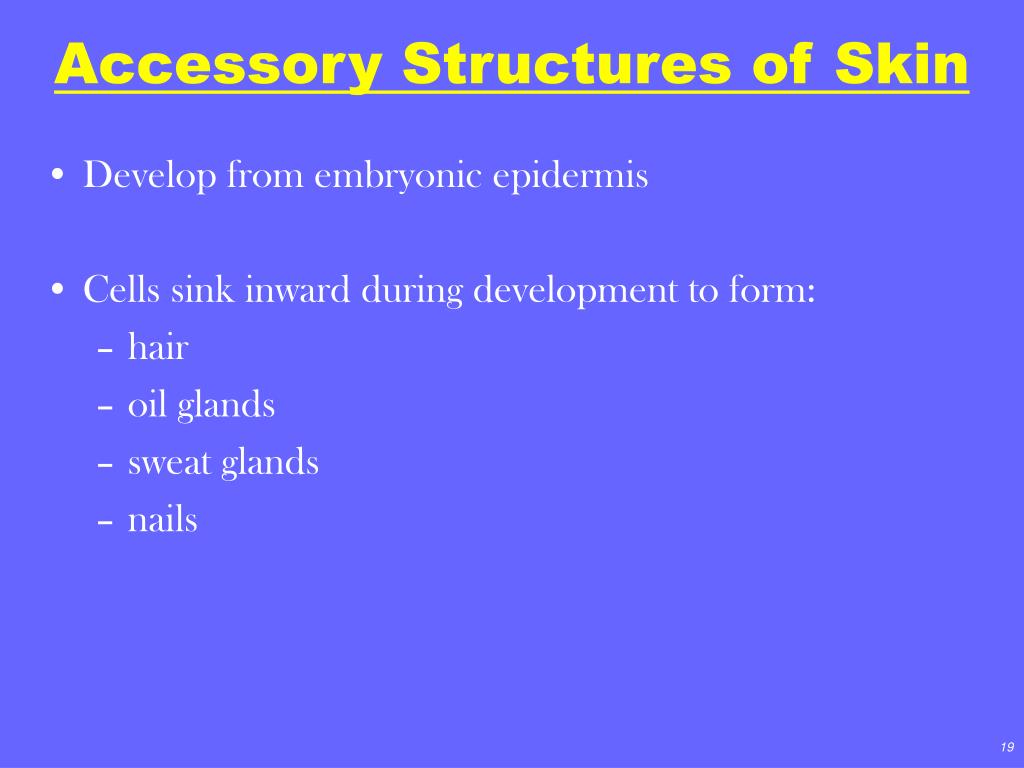 Accessory Structures of Skin

• Develop from embryonic epidermis

• Cells sink inward during development to form:
– hair
– oil glands
– sweat glands
– nails

19